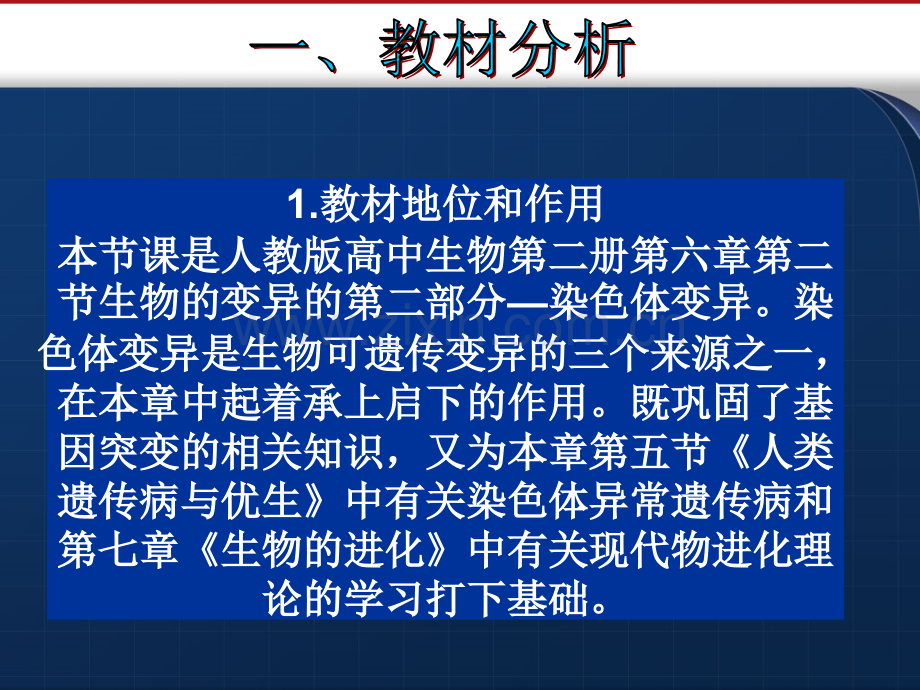 一、教材分析

1.教材地位和作用

本节课是人教版高中生物第二册第六章第二节生物的变异的第二部分—染色体变异。染色体变异是生物可遗传变异的三个来源之一，在本章中起着承上启下的作用。既巩固了基因突变的相关知识，又为本章第五节《人类遗传病与优生》中有关染色体异常遗传病和第七章《生物的进化》中有关现代物进化理论的学习打下基础。